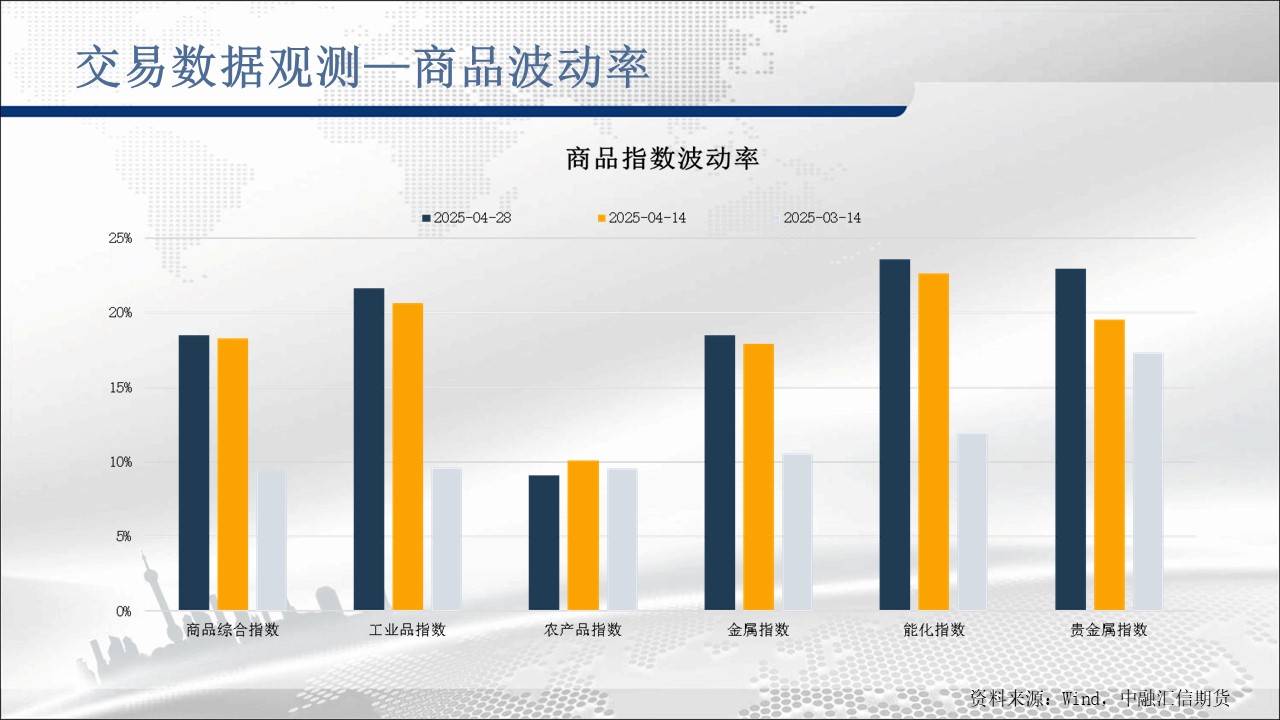 交易数据观测—商品波动率

商品指数波动率

2025-04-28 2025-04-14 2025-03-14

25%
20%
15%
10%
5%
0%

商品综合指数 工业品指数 农产品指数 金属指数 能化指数 贵金属指数

资料来源：Wind，中融汇信期货